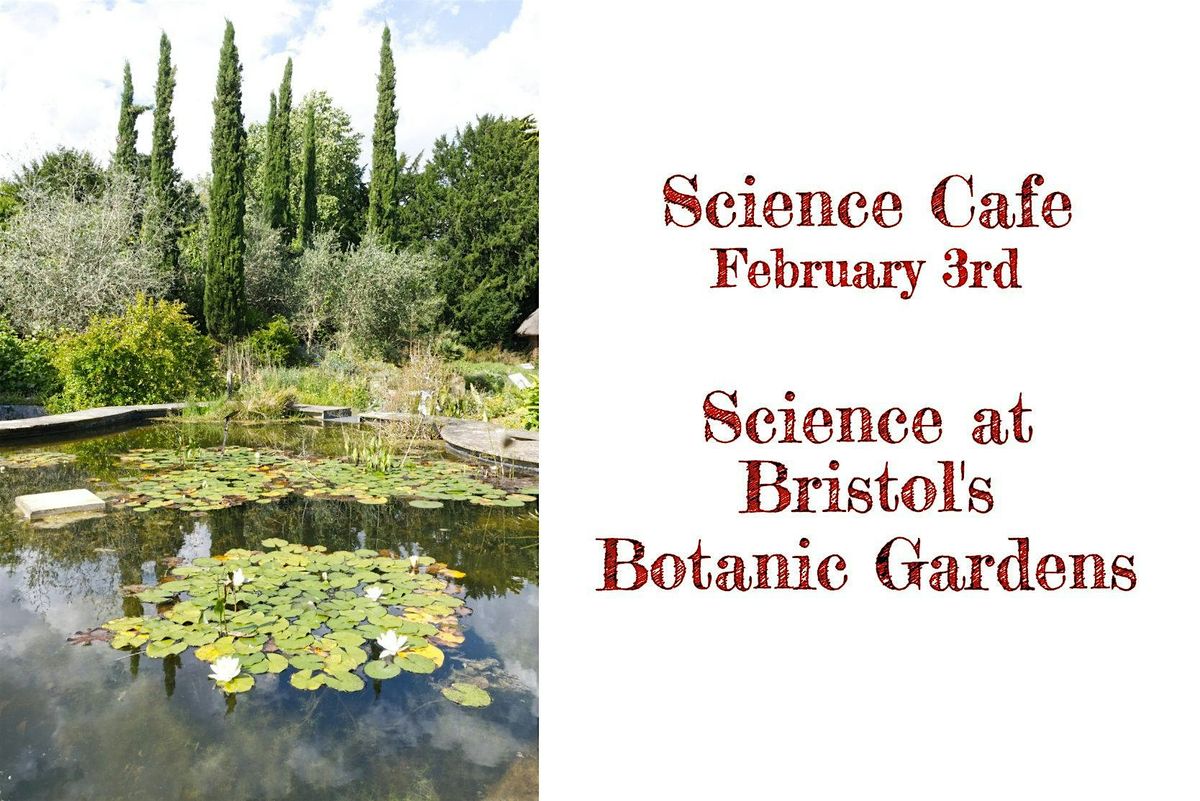 Science Cafe
February 3rd

Science at Bristol's Botanic Gardens